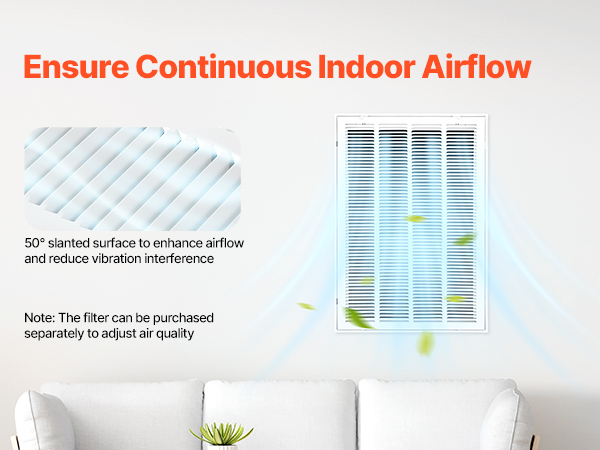 Ensure Continuous Indoor Airflow

50° slanted surface to enhance airflow and reduce vibration interference

Note: The filter can be purchased separately to adjust air quality